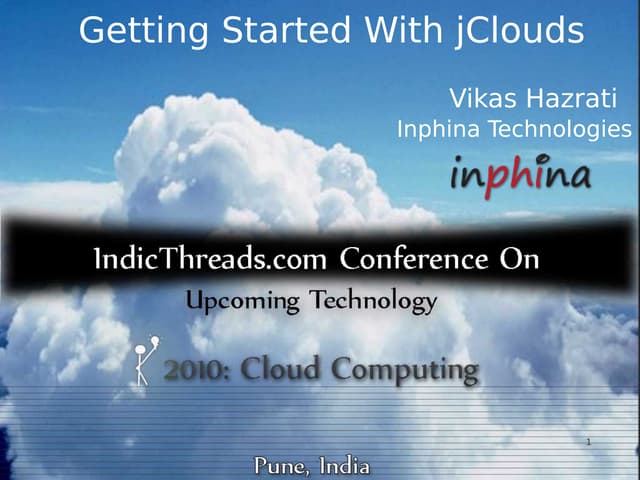 Getting Started With jClouds

Vikas Hazrati
Inphina Technologies

inphina

IndicThreads.com Conference On
Upcoming Technology

2010: Cloud Computing

1

Pune, India